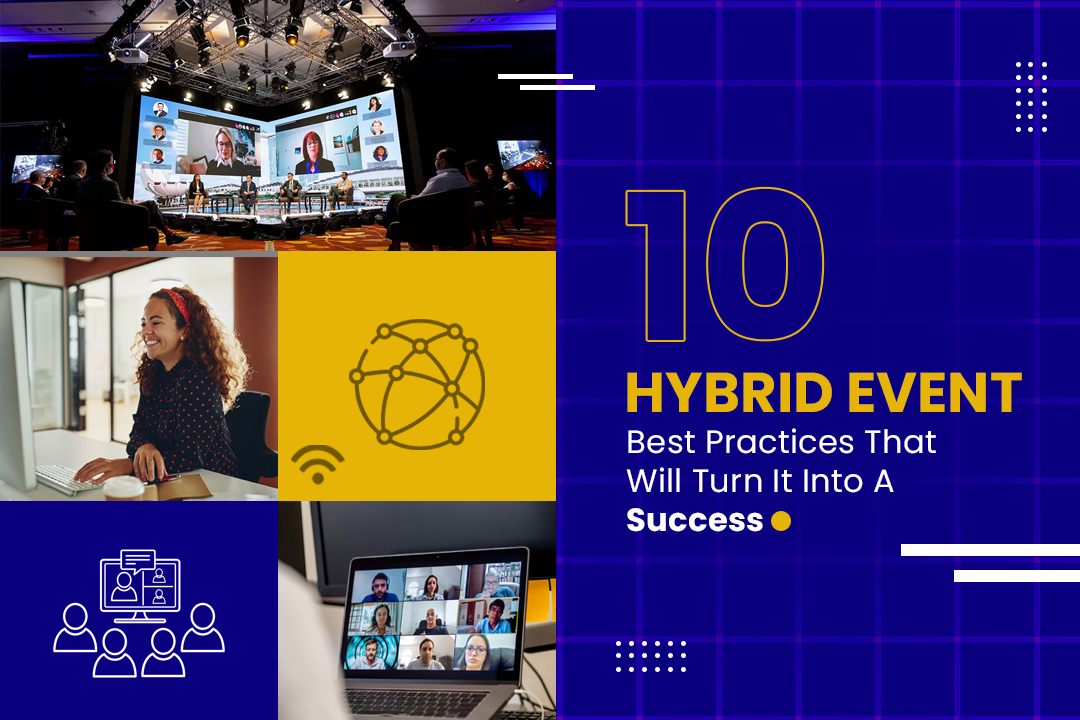 10

HYBRID EVENT

Best Practices That Will Turn It Into A Success